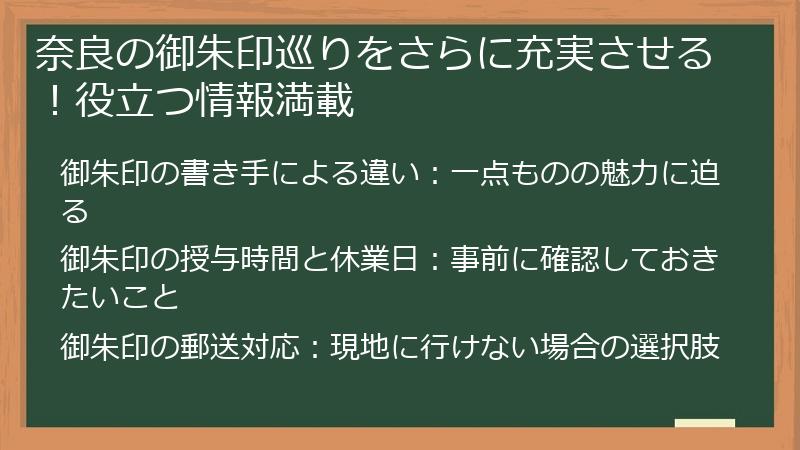 奈良の御朱印巡りをさらに充実させる！役立つ情報満載

御朱印の書き手による違い：一点ものの魅力に迫る

御朱印の授与時間と休業日：事前に確認しておきたいこと

御朱印の郵送対応：現地に行けない場合の選択肢